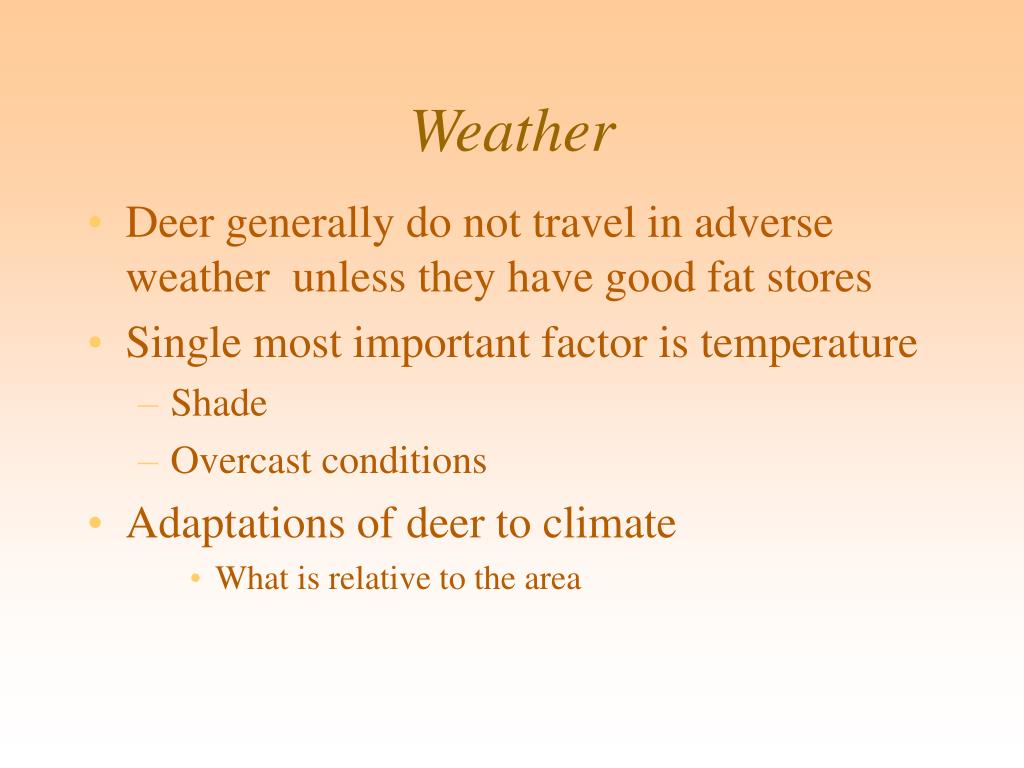 Weather

• Deer generally do not travel in adverse weather unless they have good fat stores
• Single most important factor is temperature
– Shade
– Overcast conditions
• Adaptations of deer to climate
• What is relative to the area